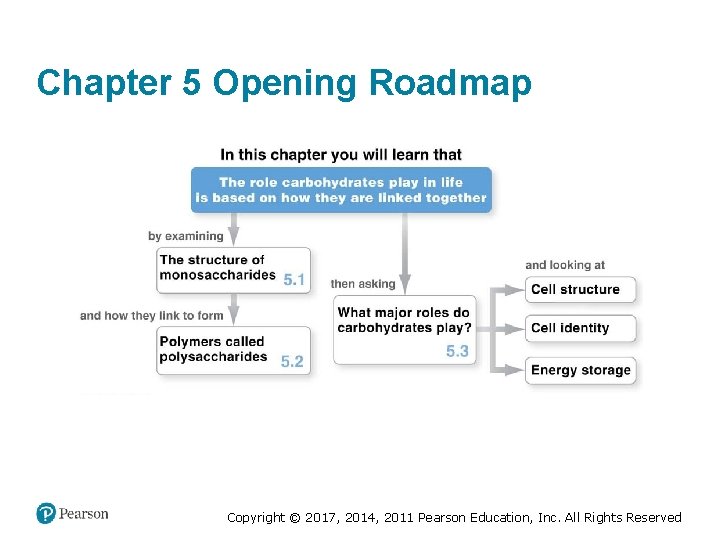 Chapter 5 Opening Roadmap

In this chapter you will learn that

The role carbohydrates play in life is based on how they are linked together

by examining

The structure of monosaccharides 5.1

and how they link to form

Polymers called polysaccharides 5.2

then asking

What major roles do carbohydrates play? 5.3

and looking at

Cell structure

Cell identity

Energy storage

Pearson

Copyright © 2017, 2014, 2011 Pearson Education, Inc. All Rights Reserved